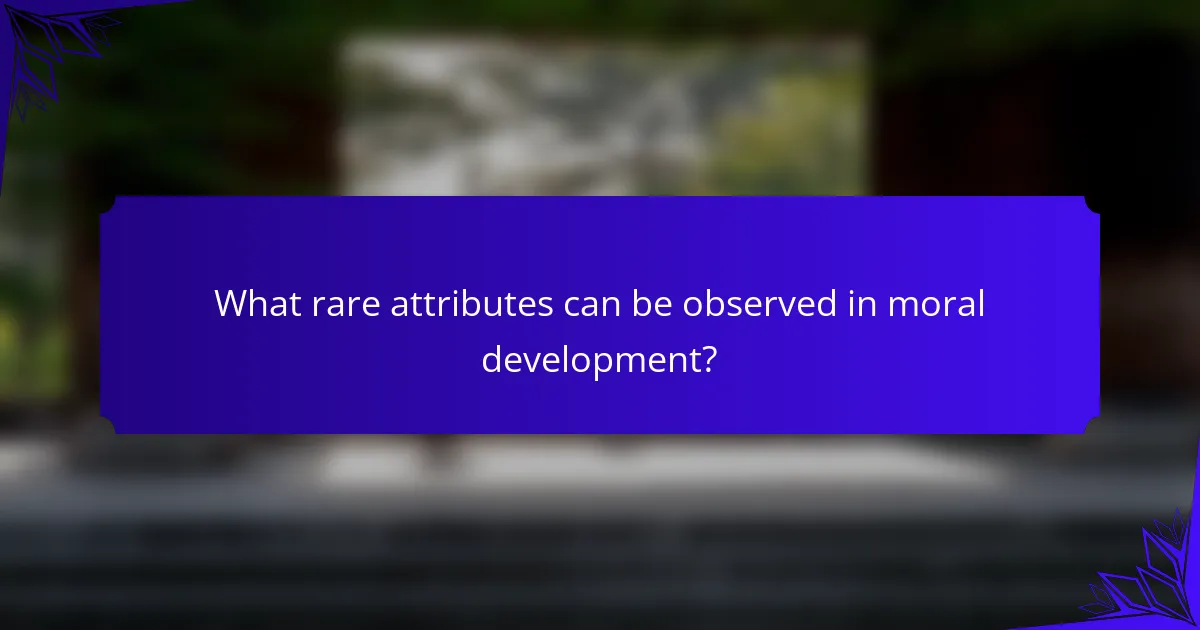 What rare attributes can be observed in moral development?